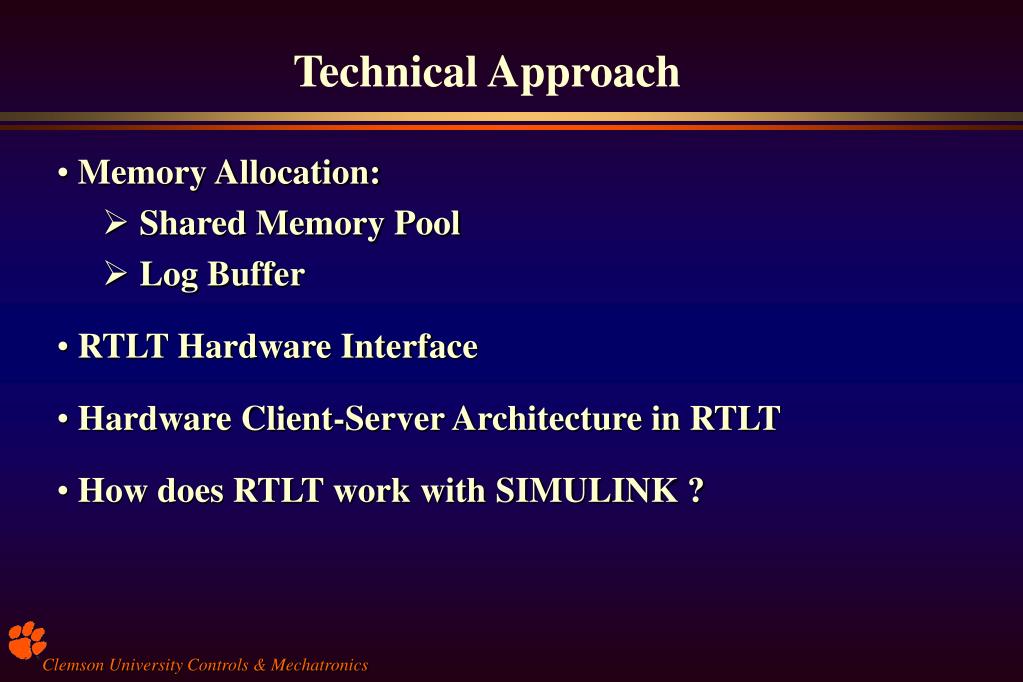 Technical Approach

• Memory Allocation:
➢ Shared Memory Pool
➢ Log Buffer

• RTLT Hardware Interface

• Hardware Client-Server Architecture in RTLT

• How does RTLT work with SIMULINK ?

Clemson University Controls & Mechatronics